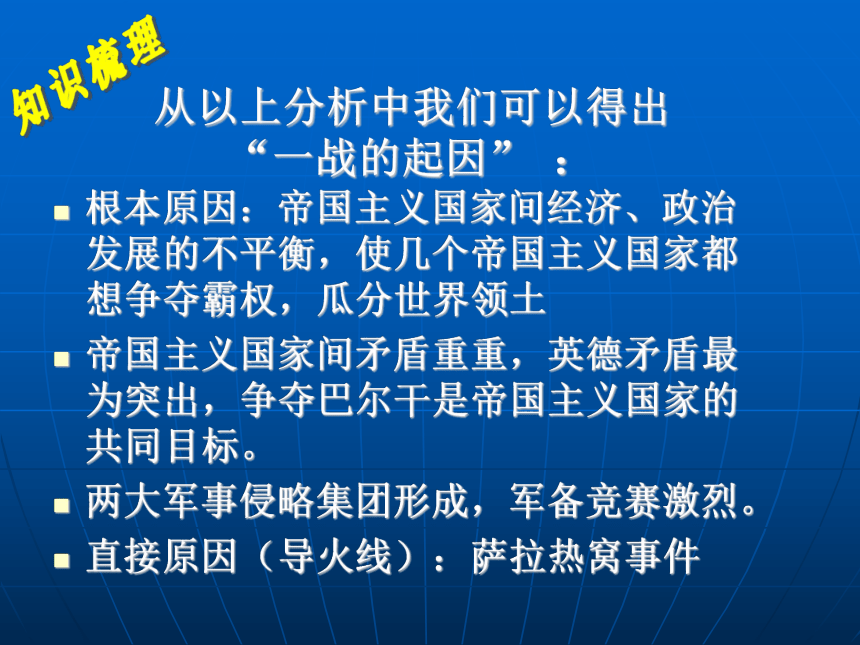 知识梳理

从以上分析中我们可以得出“一战的起因”：

- 根本原因：帝国主义国家间经济、政治发展的不平衡，使几个帝国主义国家都想争夺霸权，瓜分世界领土
- 帝国主义国家间矛盾重重，英德矛盾最为突出，争夺巴尔干是帝国主义国家的共同目标。
- 两大军事侵略集团形成，军备竞赛激烈。
- 直接原因（导火线）：萨拉热窝事件